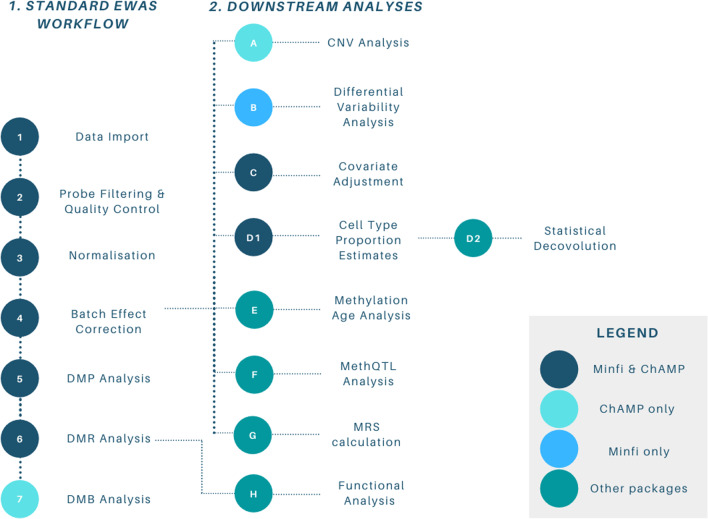 1. STANDARD EWAS WORKFLOW

1 Data Import
2 Probe Filtering & Quality Control
3 Normalisation
4 Batch Effect Correction
5 DMP Analysis
6 DMR Analysis
7 DMB Analysis

2. DOWNSTREAM ANALYSES

A CNV Analysis
B Differential Variability Analysis
C Covariate Adjustment
D1 Cell Type Proportion Estimates
D2 Statistical Decovolution
E Methylation Age Analysis
F MethQTL Analysis
G MRS calculation
H Functional Analysis

LEGEND
Minfi & ChAMP
ChAMP only
Minfi only
Other packages